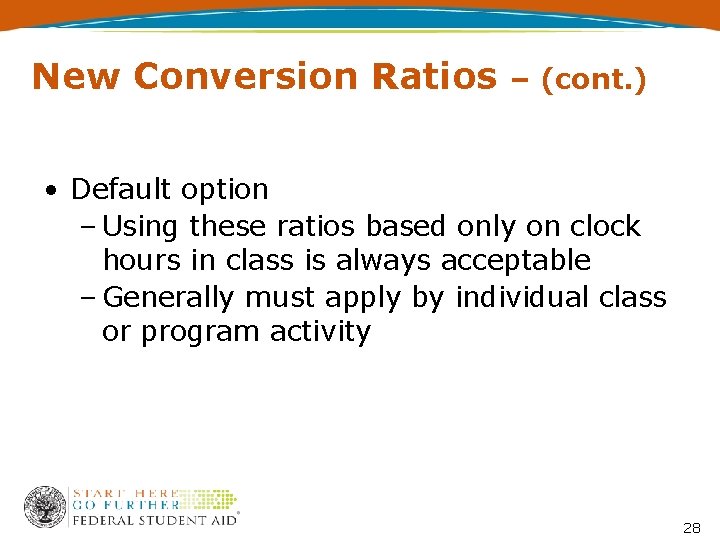 New Conversion Ratios – (cont.)

• Default option

– Using these ratios based only on clock hours in class is always acceptable

– Generally must apply by individual class or program activity

START HERE
GO FURTHER
FEDERAL STUDENT AID®

28